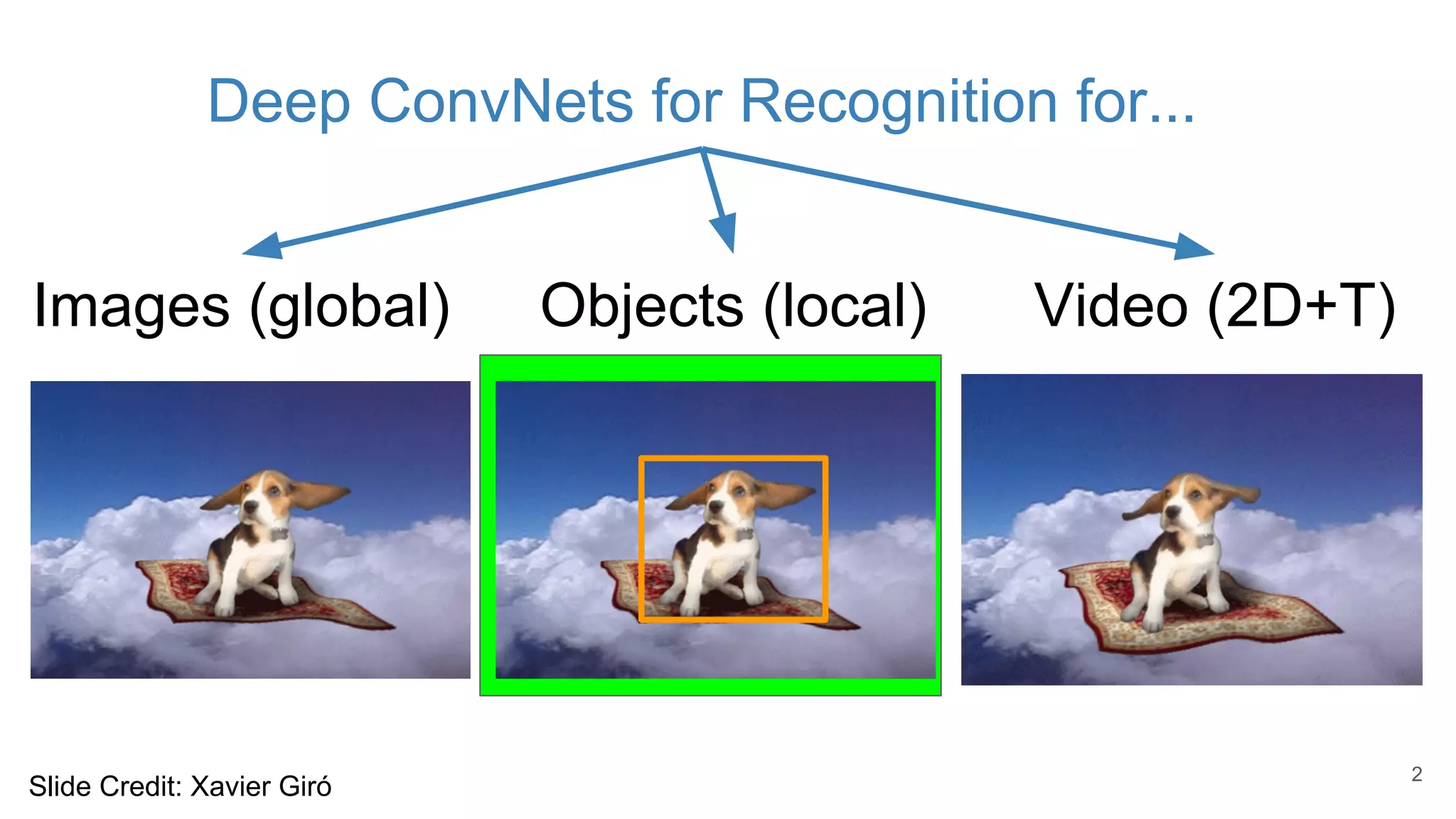 Deep ConvNets for Recognition for...

Images (global)

Objects (local)

Video (2D+T)

Slide Credit: Xavier Giró

2